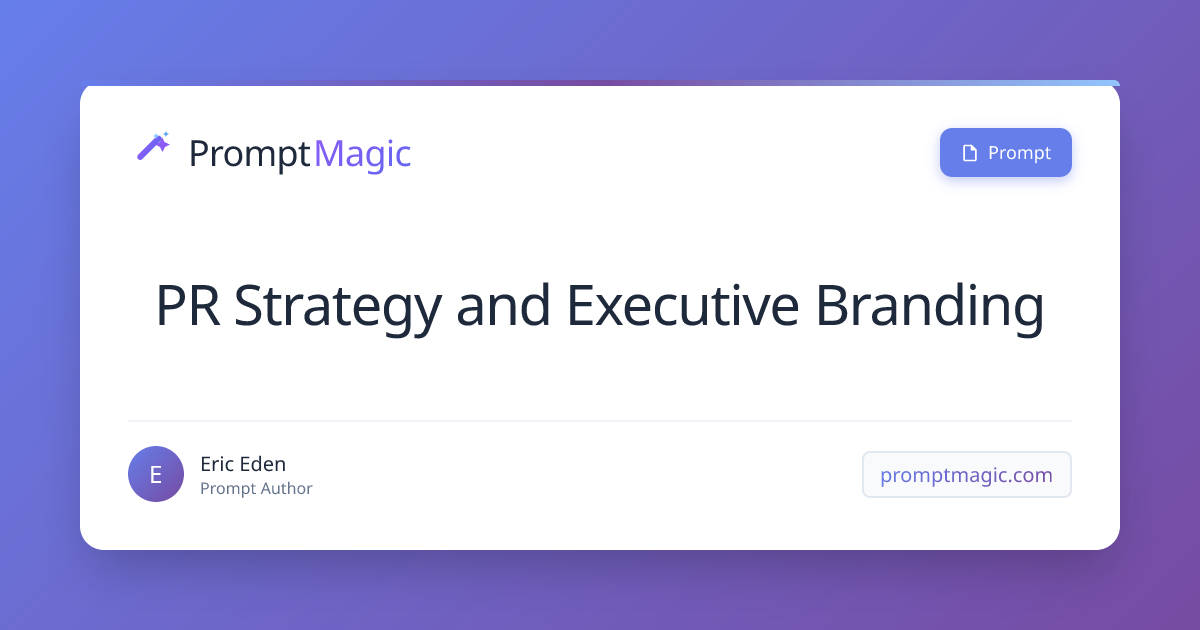 PromptMagic

Prompt

PR Strategy and Executive Branding

E

Eric Eden
Prompt Author

promptmagic.com